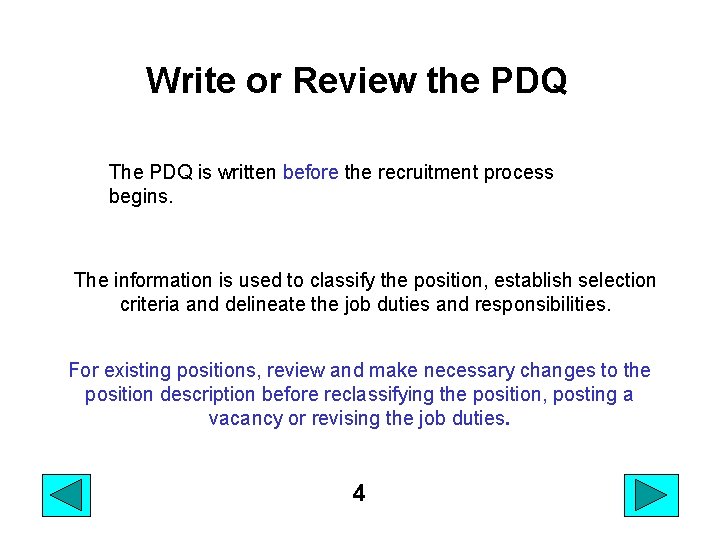 Write or Review the PDQ

The PDQ is written before the recruitment process begins.

The information is used to classify the position, establish selection criteria and delineate the job duties and responsibilities.

For existing positions, review and make necessary changes to the position description before reclassifying the position, posting a vacancy or revising the job duties.

4